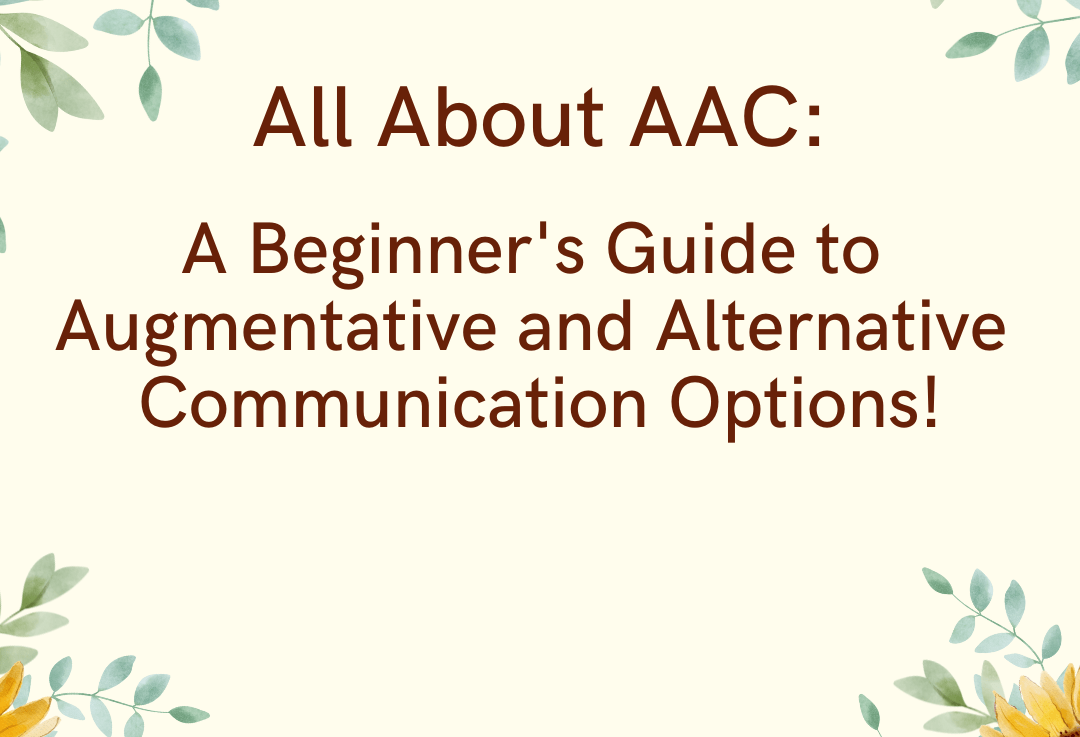 All About AAC:

A Beginner's Guide to Augmentative and Alternative Communication Options!